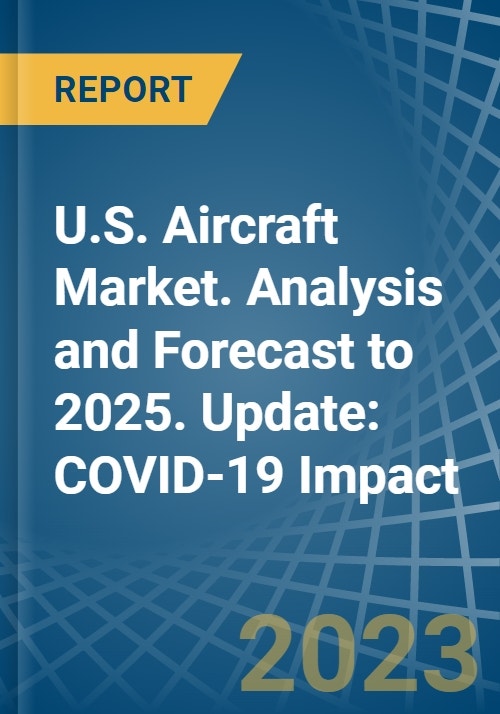 REPORT

U.S. Aircraft Market. Analysis and Forecast to 2025. Update: COVID-19 Impact

2023